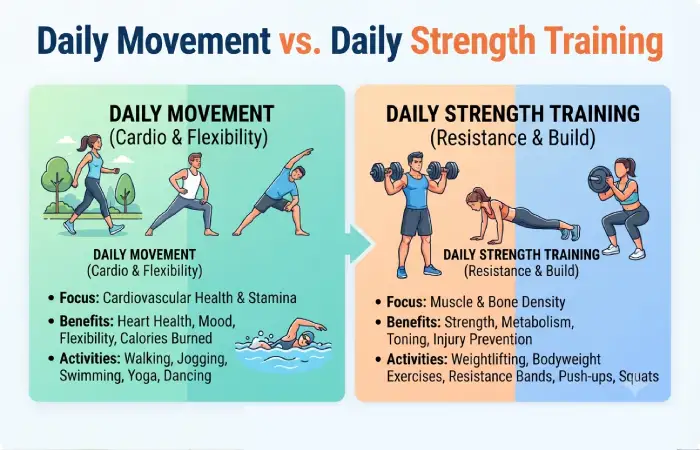 Daily Movement vs. Daily Strength Training

DAILY MOVEMENT
(Cardio & Flexibility)

DAILY MOVEMENT
(Cardio & Flexibility)

• Focus: Cardiovascular Health & Stamina
• Benefits: Heart Health, Mood, Flexibility, Calories Burned
• Activities: Walking, Jogging, Swimming, Yoga, Dancing

DAILY STRENGTH TRAINING
(Resistance & Build)

DAILY STRENGTH TRAINING
(Resistance & Build)

• Focus: Muscle & Bone Density
• Benefits: Strength, Metabolism, Toning, Injury Prevention
• Activities: Weightlifting, Bodyweight Exercises, Resistance Bands, Push-ups, Squats